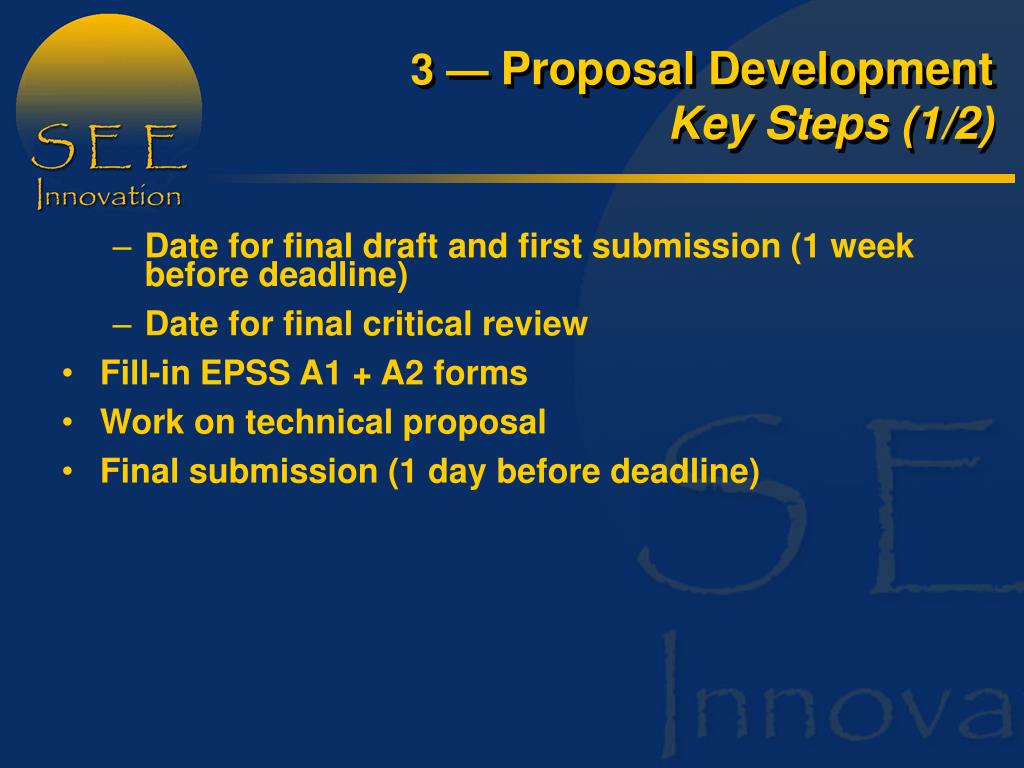 SEE
Innovation

3 — Proposal Development
Key Steps (1/2)

– Date for final draft and first submission (1 week before deadline)
– Date for final critical review
• Fill-in EPSS A1 + A2 forms
• Work on technical proposal
• Final submission (1 day before deadline)

SE
Innova